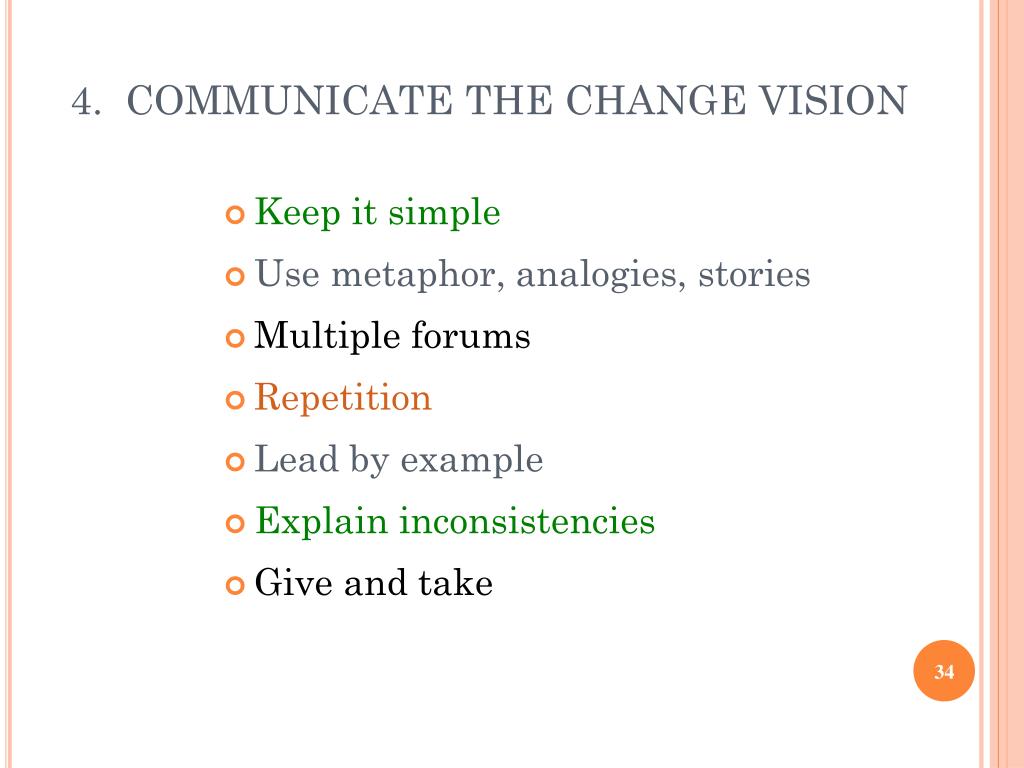 4. COMMUNICATE THE CHANGE VISION

Keep it simple
Use metaphor, analogies, stories
Multiple forums
Repetition
Lead by example
Explain inconsistencies
Give and take

34